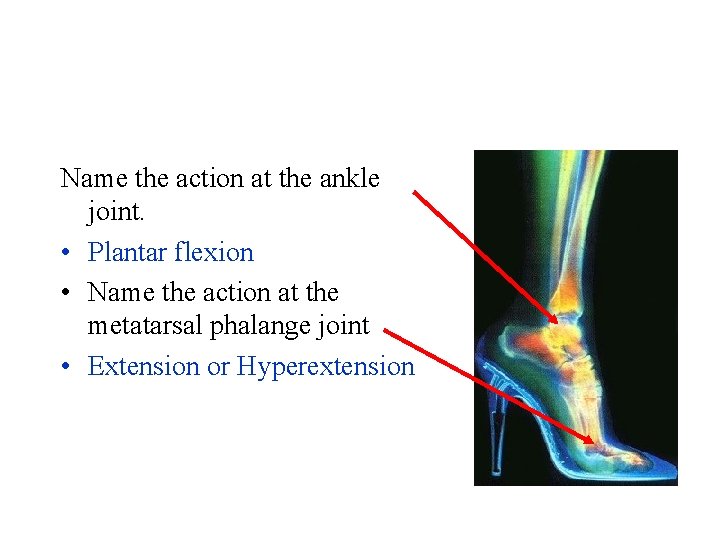 Name the action at the ankle joint.

• Plantar flexion

• Name the action at the metatarsal phalange joint

• Extension or Hyperextension